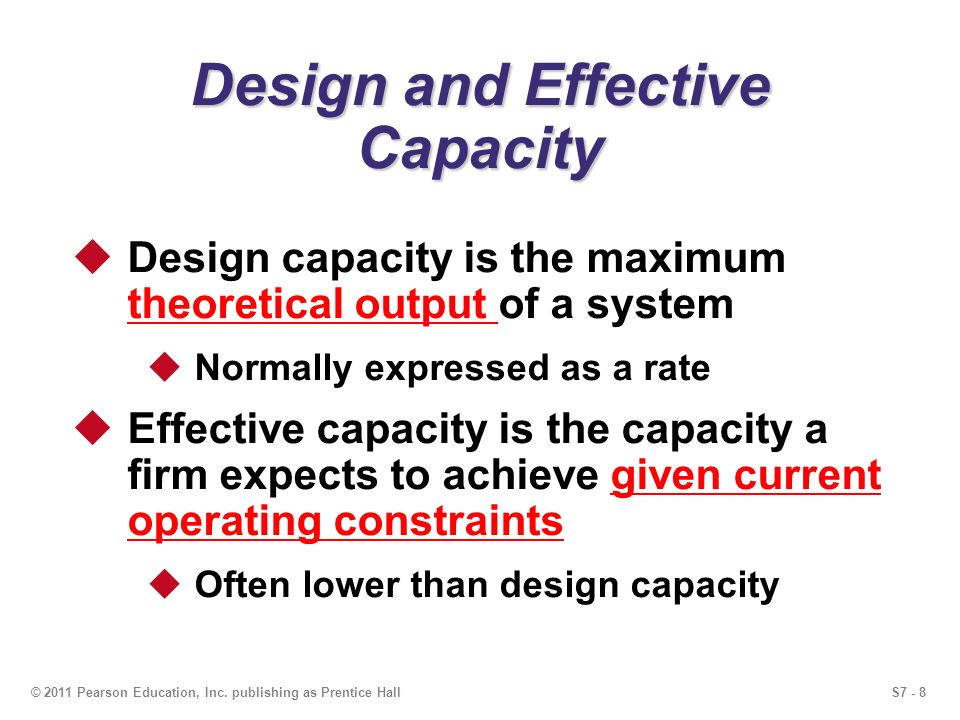 Design and Effective Capacity

◆ Design capacity is the maximum theoretical output of a system

◆ Normally expressed as a rate

◆ Effective capacity is the capacity a firm expects to achieve given current operating constraints

◆ Often lower than design capacity

© 2011 Pearson Education, Inc. publishing as Prentice Hall

S7 - 8